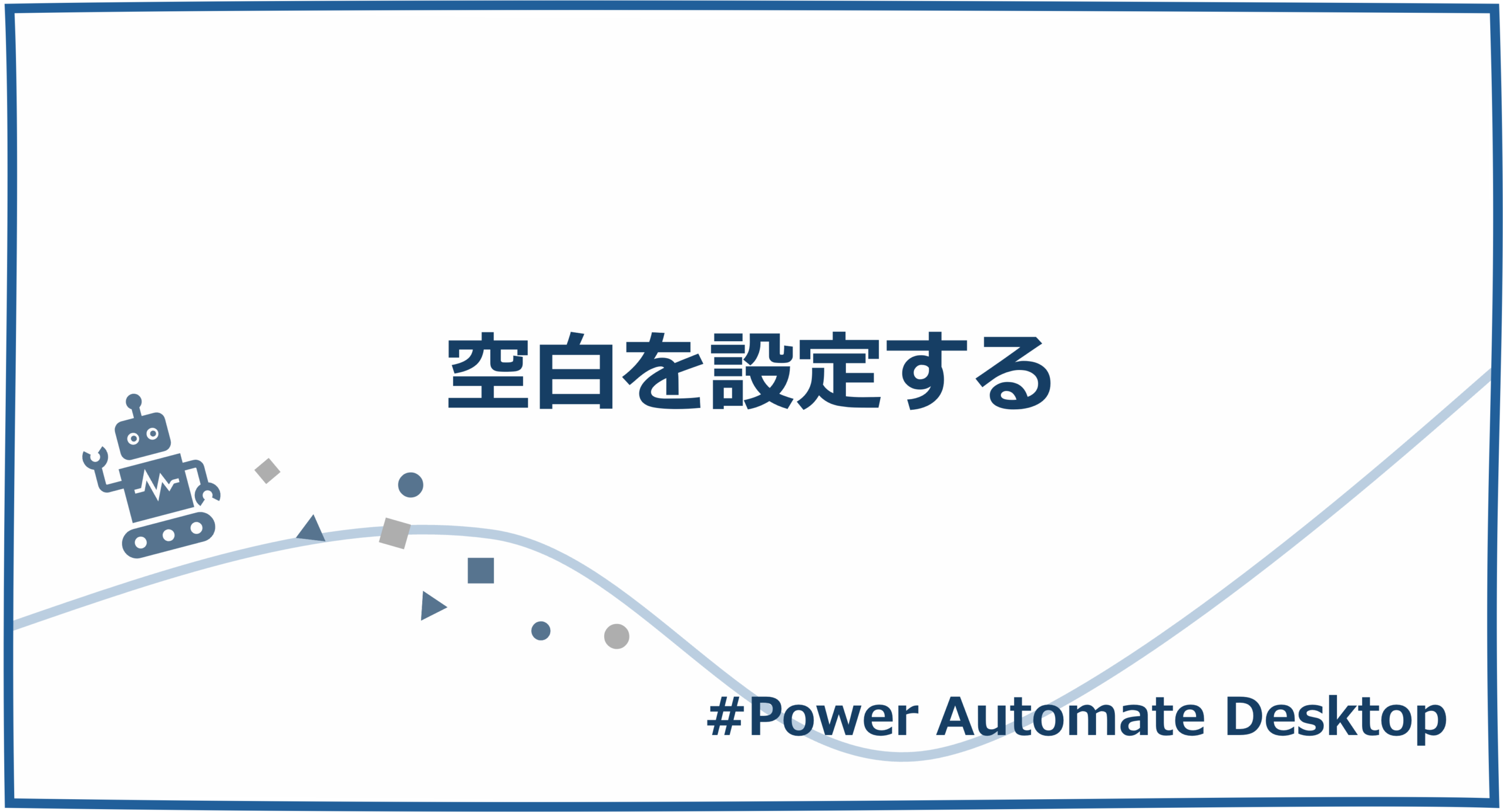 空白を設定する

#Power Automate Desktop